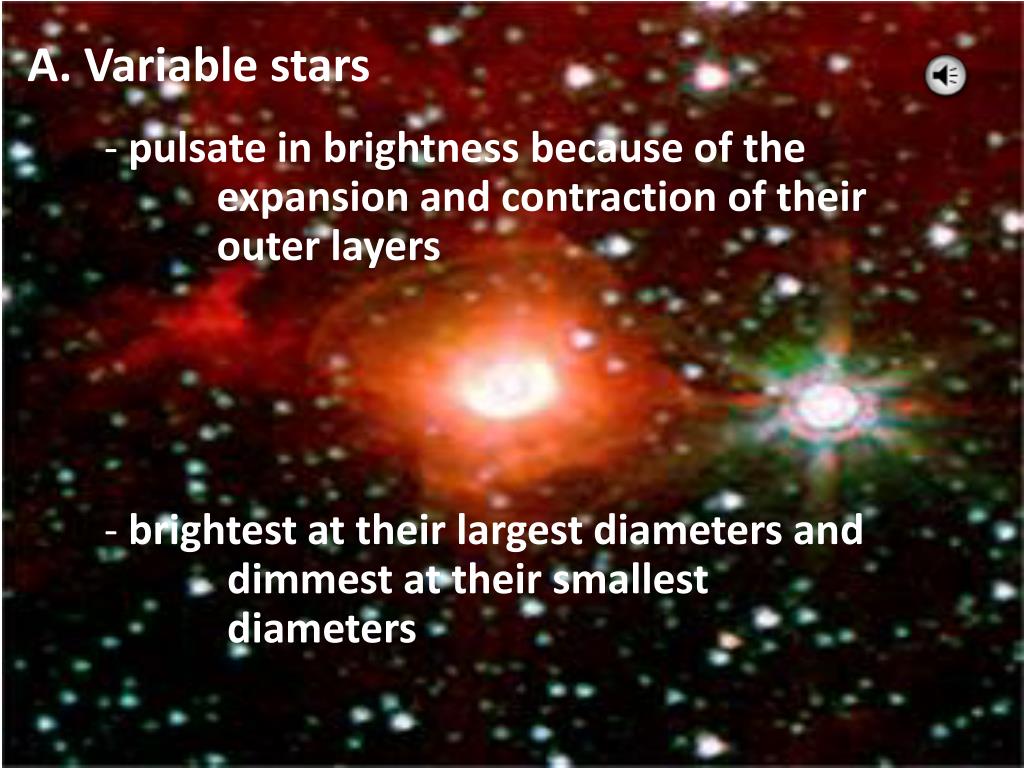 A. Variable stars

- pulsate in brightness because of the expansion and contraction of their outer layers

- brightest at their largest diameters and dimmest at their smallest diameters